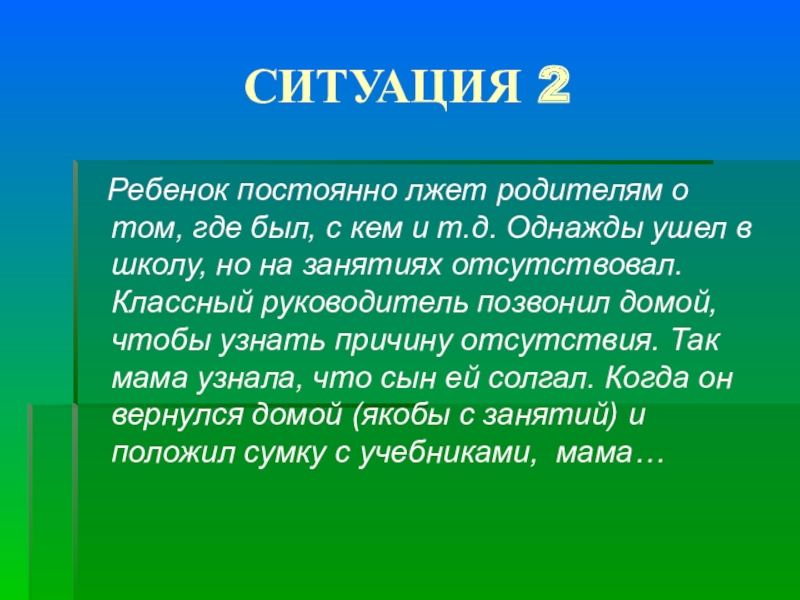 СИТУАЦИЯ 2

Ребенок постоянно лжет родителям о том, где был, с кем и т.д. Однажды ушел в школу, но на занятиях отсутствовал. Классный руководитель позвонил домой, чтобы узнать причину отсутствия. Так мама узнала, что сын ей солгал. Когда он вернулся домой (якобы с занятий) и положил сумку с учебниками, мама…